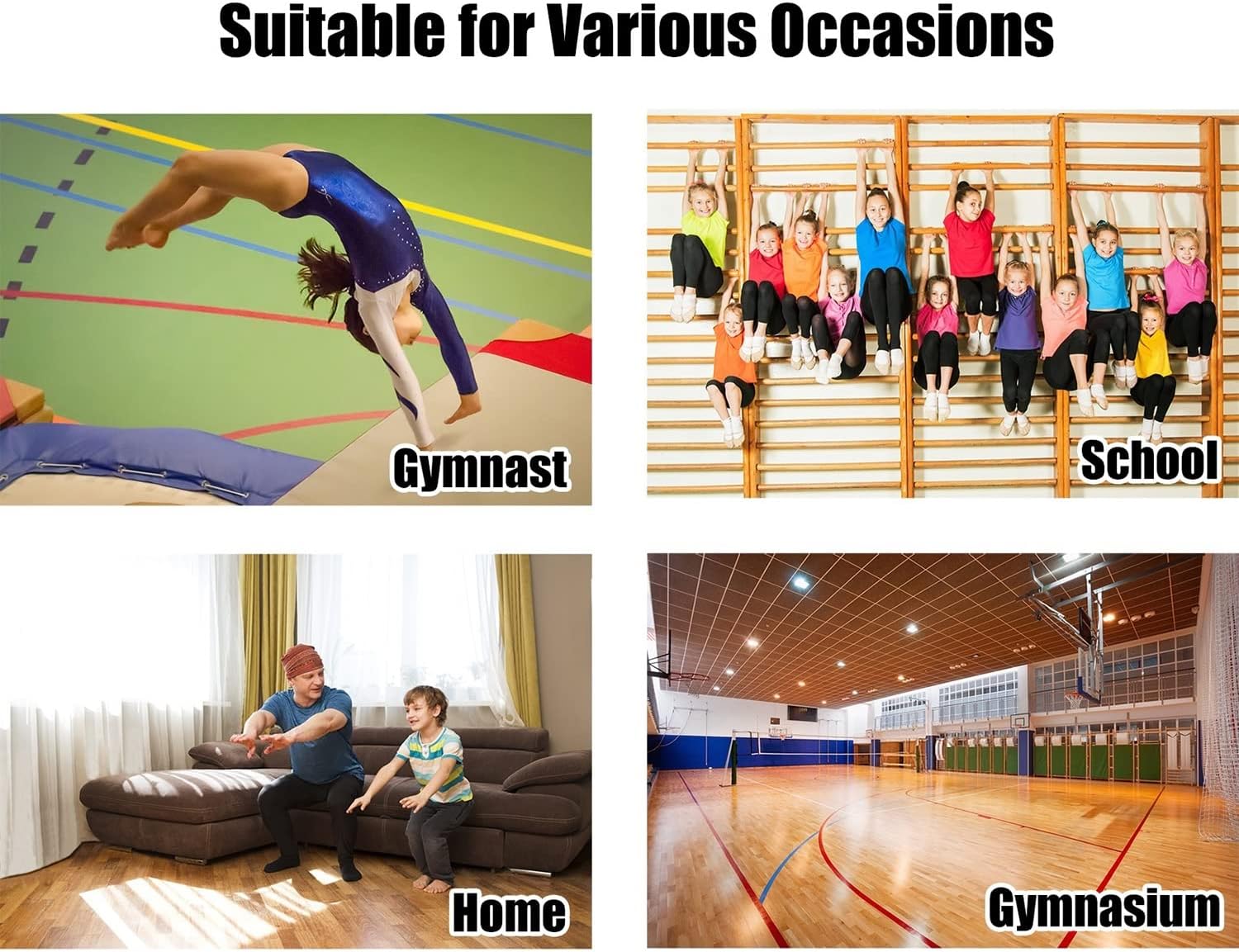 Suitable for Various Occasions

Gymnast

School

Home

Gymnasium